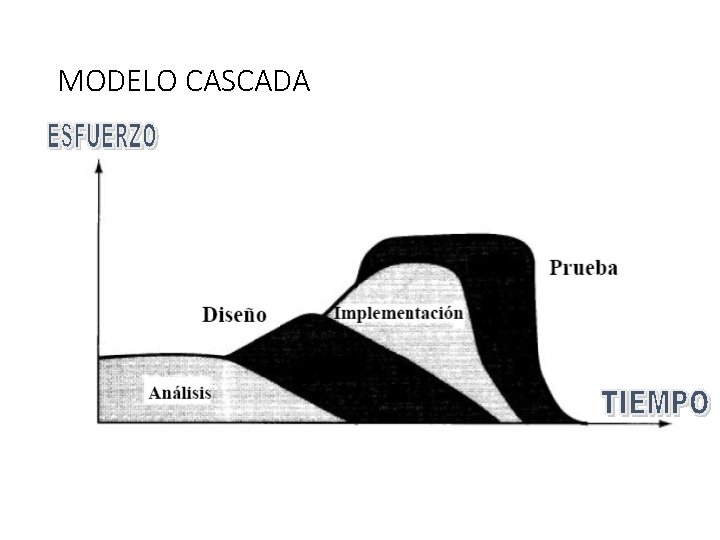 MODELO CASCADA

ESFUERZO

Prueba

Diseño

Implementación

Análisis

TIEMPO